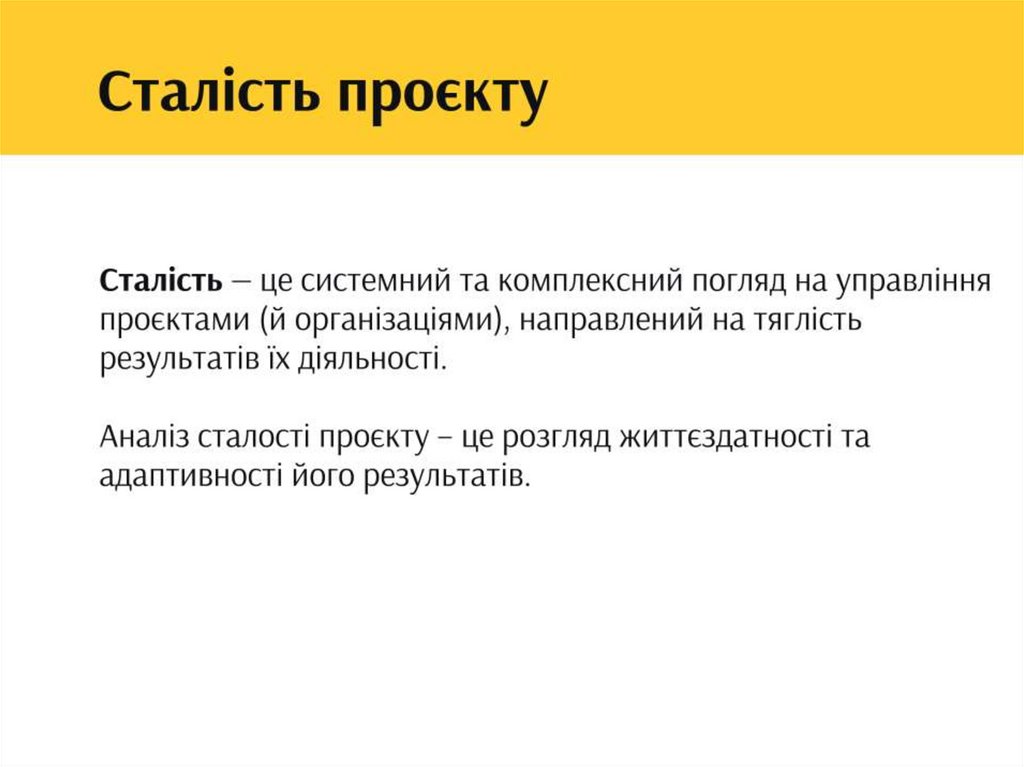 Сталість проєкту

Сталість – це системний та комплексний погляд на управління проєктами (й організаціями), направлений на тяглість результатів їх діяльності.

Аналіз сталості проєкту – це розгляд життєздатності та адаптивності його результатів.